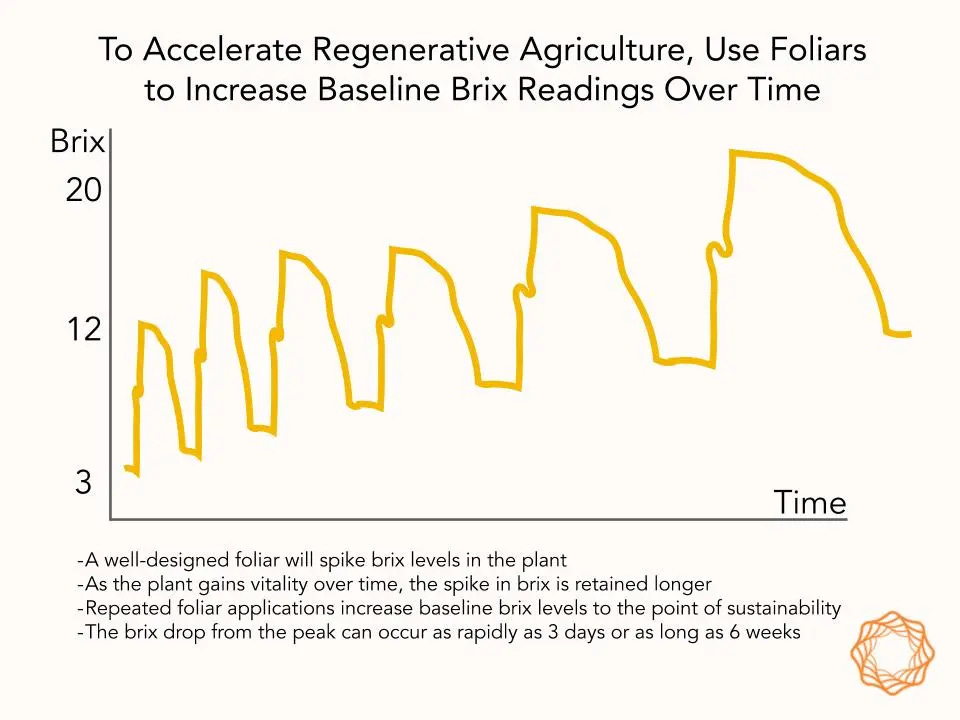 To Accelerate Regenerative Agriculture, Use Foliars to Increase Baseline Brix Readings Over Time

Brix

20

12

3

Time

-A well-designed foliar will spike brix levels in the plant
-As the plant gains vitality over time, the spike in brix is retained longer
-Repeated foliar applications increase baseline brix levels to the point of sustainability
-The brix drop from the peak can occur as rapidly as 3 days or as long as 6 weeks